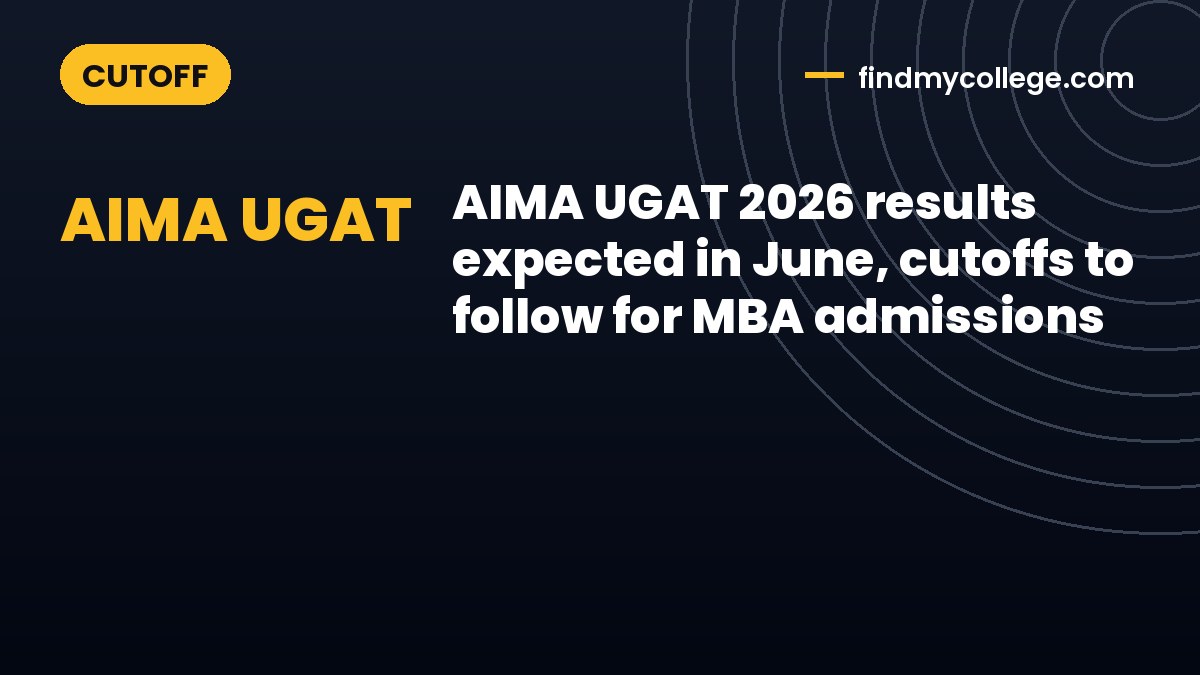 CUTOFF

findmycollege.com

AIMA UGAT

AIMA UGAT 2026 results expected in June, cutoffs to follow for MBA admissions